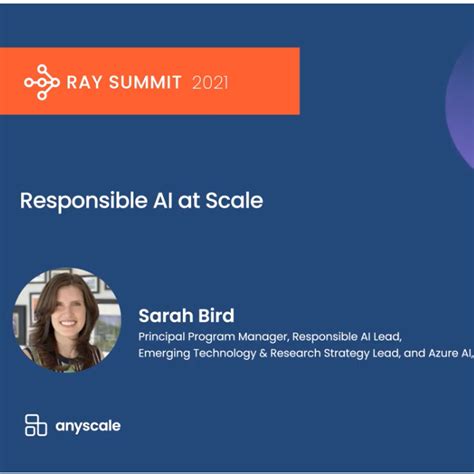 RAY SUMMIT 2021

Responsible AI at Scale

Sarah Bird

Principal Program Manager, Responsible AI Lead, Emerging Technology & Research Strategy Lead, and Azure AI,

anyscale